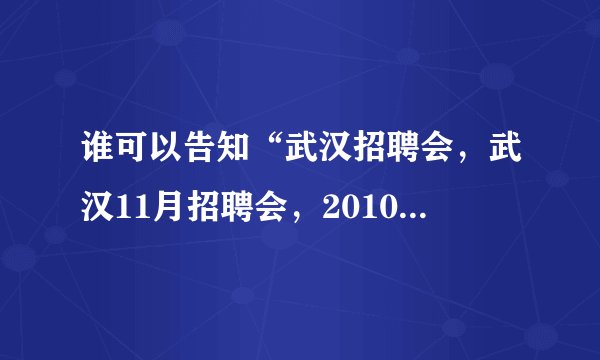 谁可以告知“武汉招聘会，武汉11月招聘会，2010...